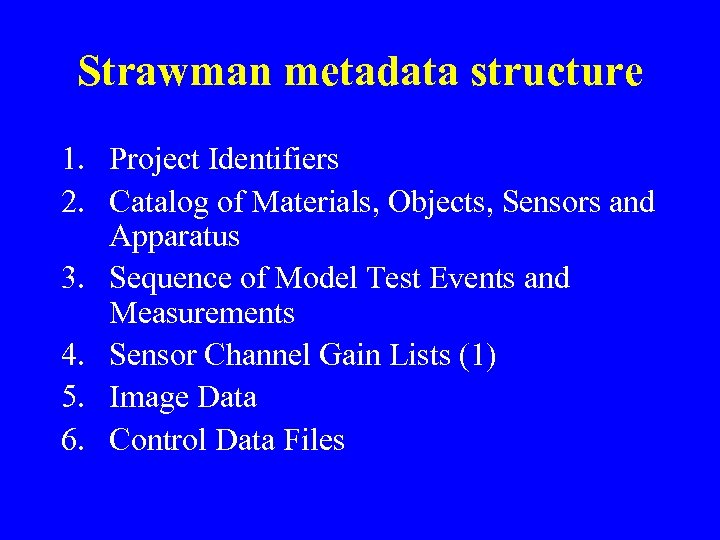 Strawman metadata structure

1. Project Identifiers
2. Catalog of Materials, Objects, Sensors and Apparatus
3. Sequence of Model Test Events and Measurements
4. Sensor Channel Gain Lists (1)
5. Image Data
6. Control Data Files